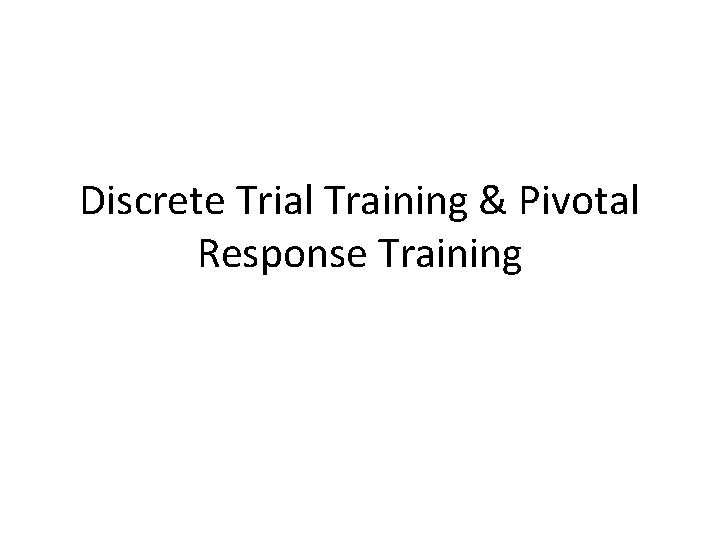 Discrete Trial Training & Pivotal Response Training